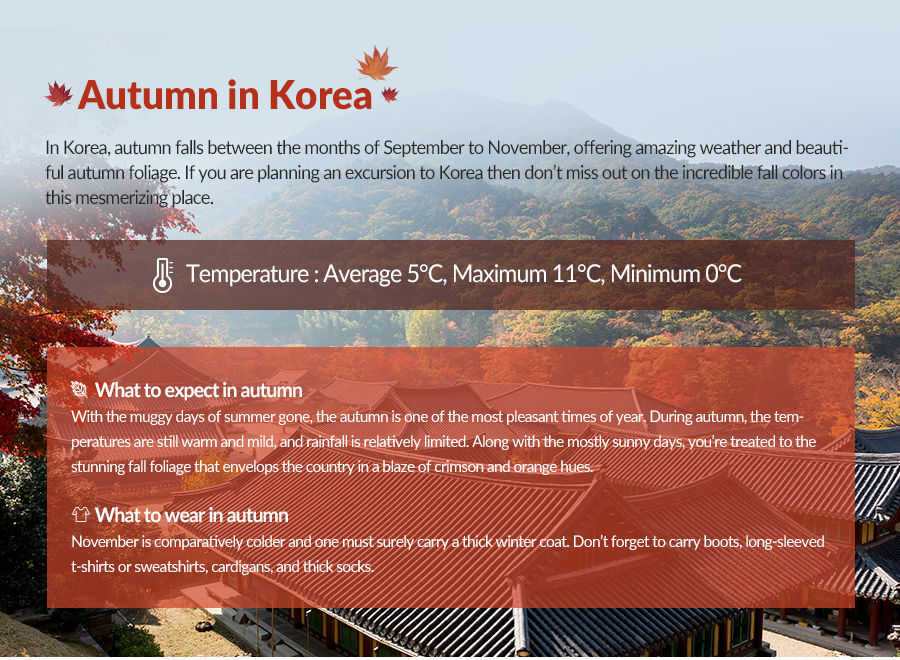 Autumn in Korea

In Korea, autumn falls between the months of September to November, offering amazing weather and beautiful autumn foliage. If you are planning an excursion to Korea then don't miss out on the incredible fall colors in this mesmerizing place.

Temperature : Average 5°C, Maximum 11°C, Minimum 0°C

What to expect in autumn
With the muggy days of summer gone, the autumn is one of the most pleasant times of year. During autumn, the temperatures are still warm and mild, and rainfall is relatively limited. Along with the mostly sunny days, you're treated to the stunning fall foliage that envelops the country in a blaze of crimson and orange hues.

What to wear in autumn
November is comparatively colder and one must surely carry a thick winter coat. Don't forget to carry boots, long-sleeved t-shirts or sweatshirts, cardigans, and thick socks.